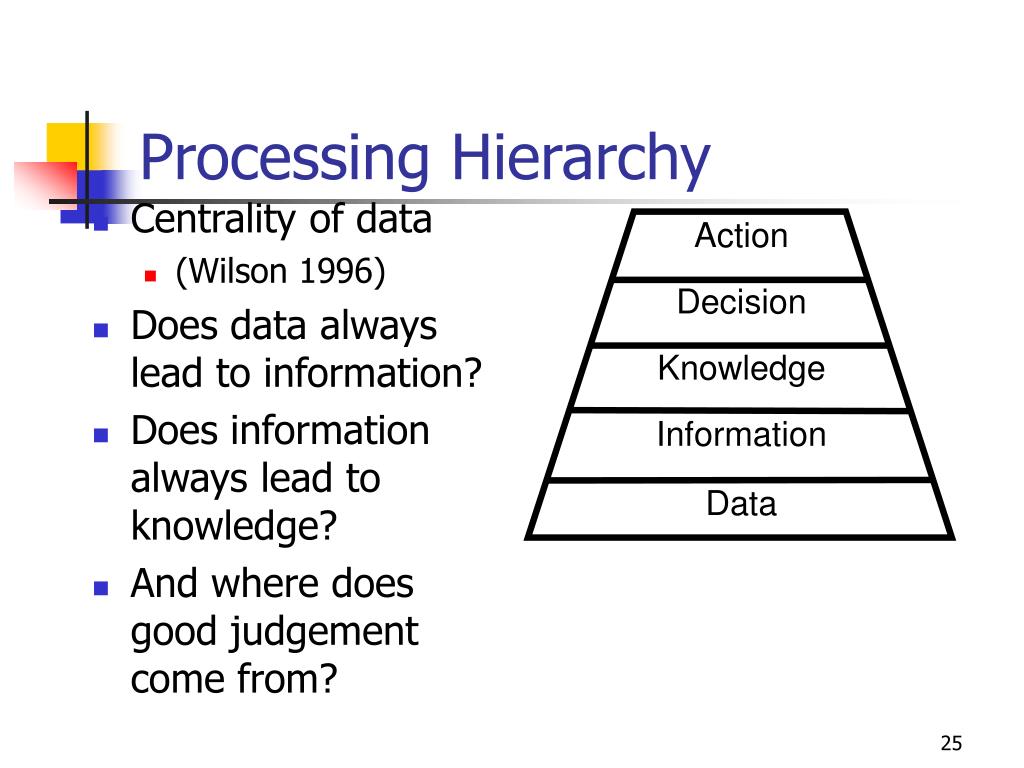 Processing Hierarchy

Centrality of data
(Wilson 1996)
Does data always lead to information?
Does information always lead to knowledge?
And where does good judgement come from?

Action
Decision
Knowledge
Information
Data

25